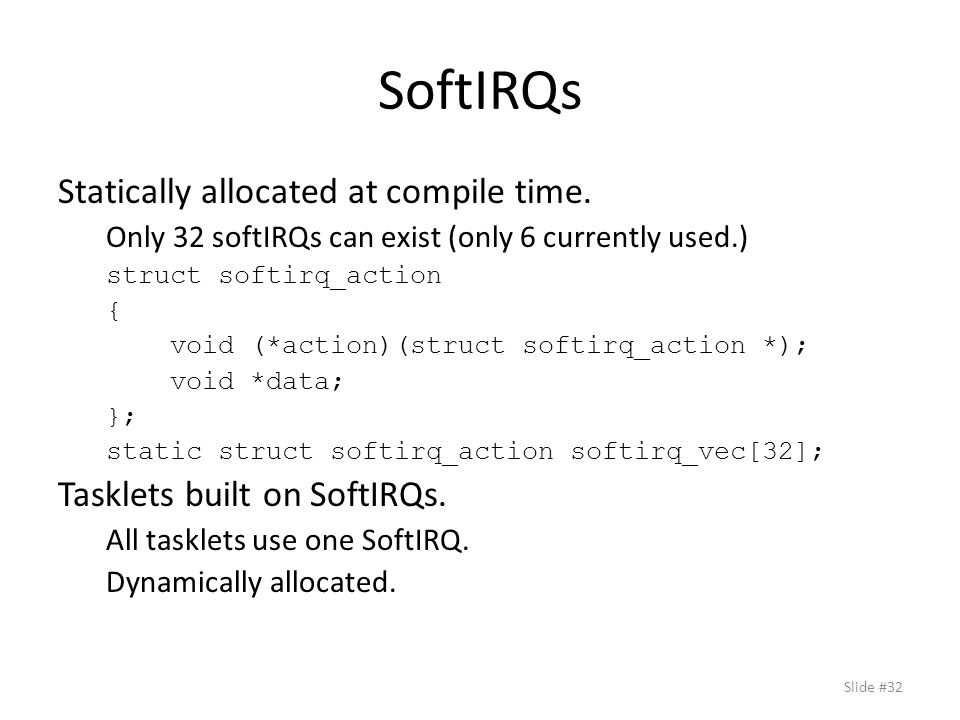 SoftIRQs

Statically allocated at compile time.

Only 32 softIRQs can exist (only 6 currently used.)

struct softirq_action
{
    void (*action)(struct softirq_action *);
    void *data;
};
static struct softirq_action softirq_vec[32];

Tasklets built on SoftIRQs.

All tasklets use one SoftIRQ.

Dynamically allocated.

Slide #32